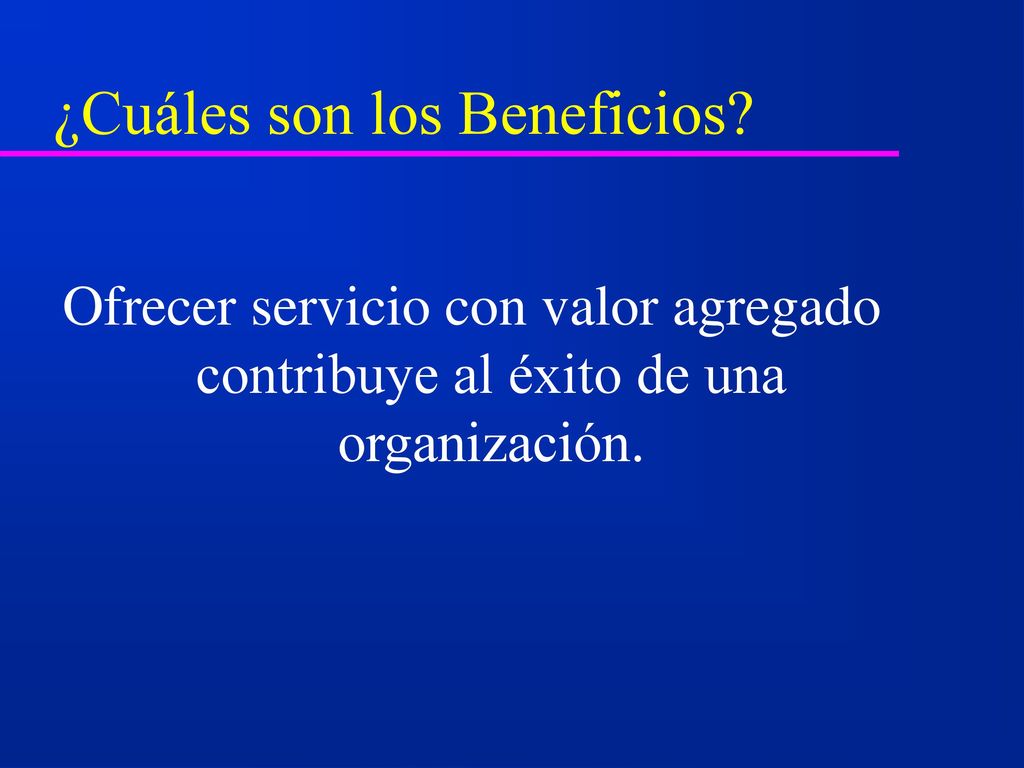 ¿Cuáles son los Beneficios?

Ofrecer servicio con valor agregado contribuye al éxito de una organización.